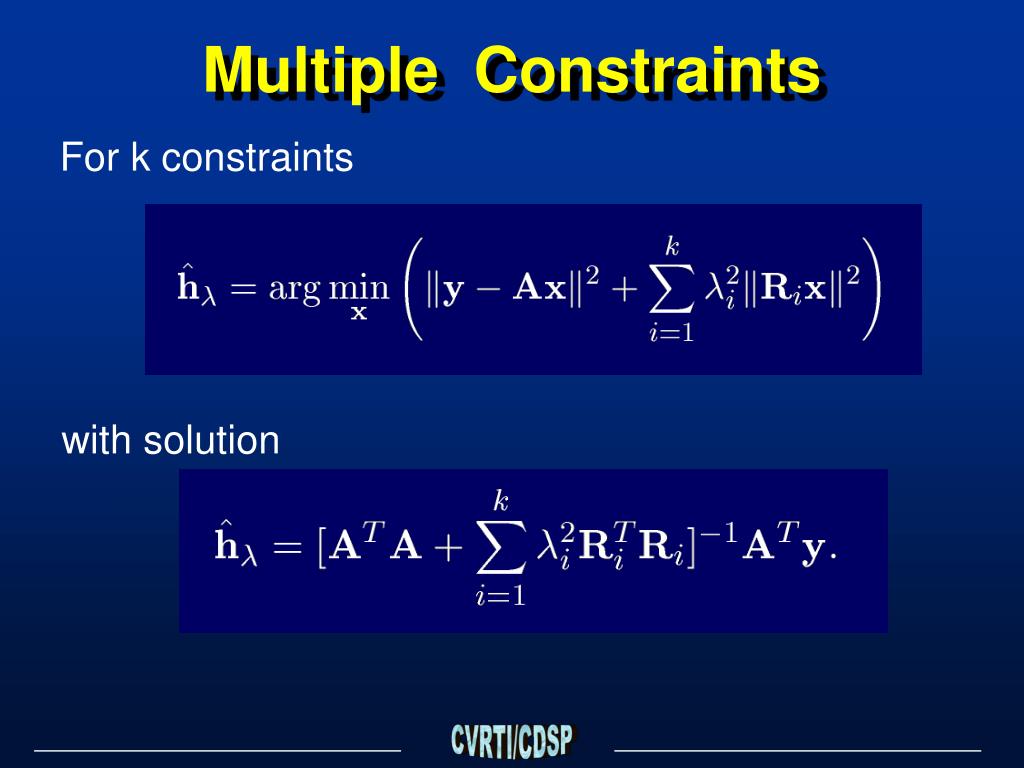 Multiple Constraints

For k constraints

$\hat{\mathbf{h}}_\lambda = \arg\min_{\mathbf{x}} \left( \|\mathbf{y} - \mathbf{A}\mathbf{x}\|^2 + \sum_{i=1}^{k} \lambda_i^2 \|\mathbf{R}_i \mathbf{x}\|^2 \right)$

with solution

$\hat{\mathbf{h}}_\lambda = [\mathbf{A}^T\mathbf{A} + \sum_{i=1}^{k} \lambda_i^2 \mathbf{R}_i^T \mathbf{R}_i]^{-1} \mathbf{A}^T \mathbf{y}.$

CVRTI/CDSP